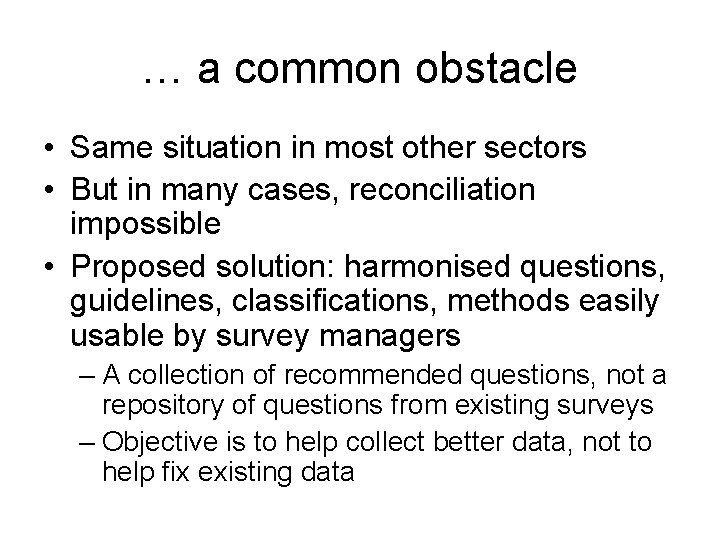 … a common obstacle

• Same situation in most other sectors
• But in many cases, reconciliation impossible
• Proposed solution: harmonised questions, guidelines, classifications, methods easily usable by survey managers
– A collection of recommended questions, not a repository of questions from existing surveys
– Objective is to help collect better data, not to help fix existing data